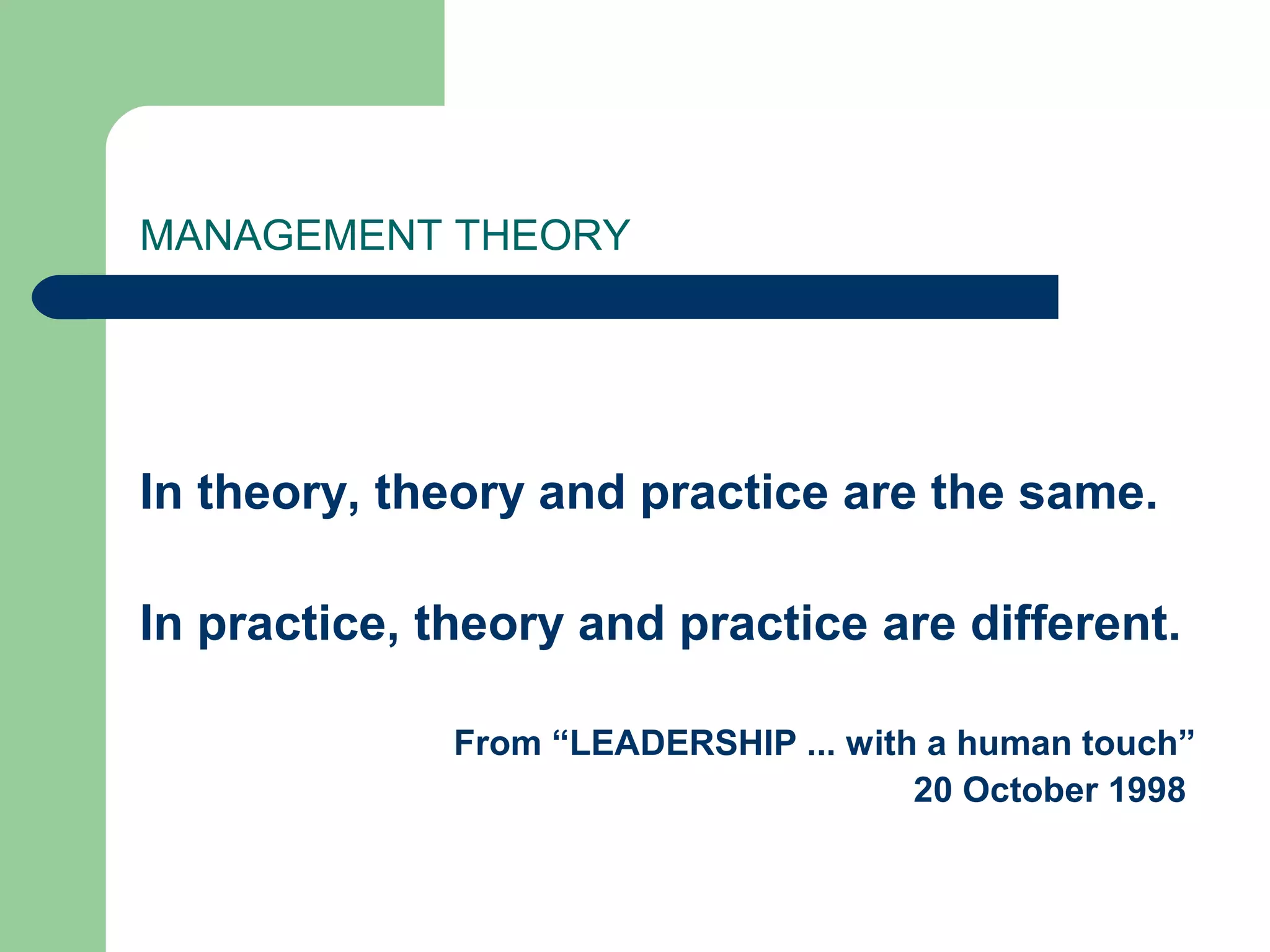 MANAGEMENT THEORY

In theory, theory and practice are the same.

In practice, theory and practice are different.

From “LEADERSHIP ... with a human touch”
20 October 1998